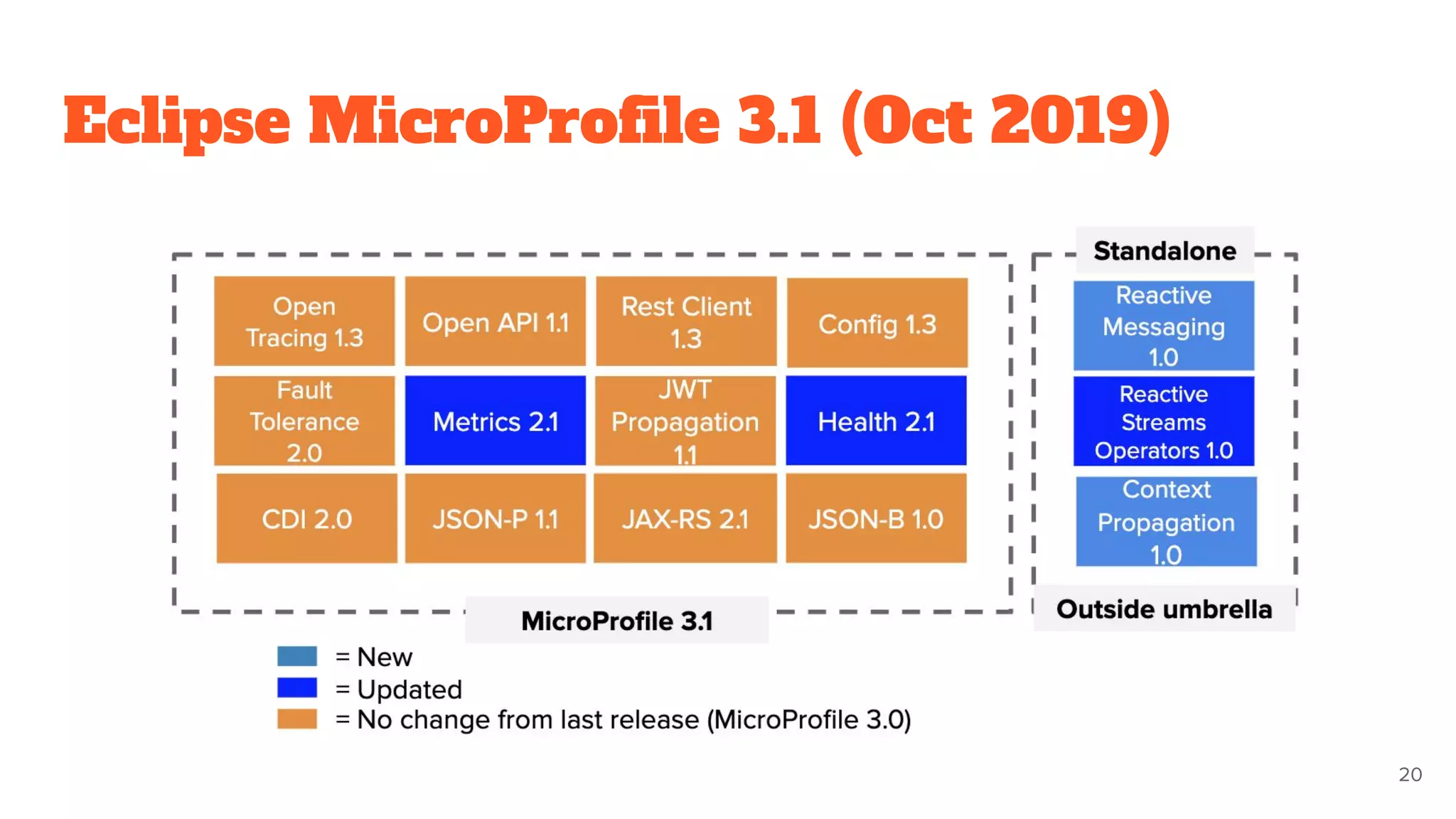 Eclipse MicroProfile 3.1 (Oct 2019)

Open Tracing 1.3

Open API 1.1

Rest Client 1.3

Config 1.3

Fault Tolerance 2.0

Metrics 2.1

JWT Propagation 1.1

Health 2.1

CDI 2.0

JSON-P 1.1

JAX-RS 2.1

JSON-B 1.0

MicroProfile 3.1

Standalone

Reactive Messaging 1.0

Reactive Streams Operators 1.0

Context Propagation 1.0

Outside umbrella

= New
= Updated
= No change from last release (MicroProfile 3.0)

20